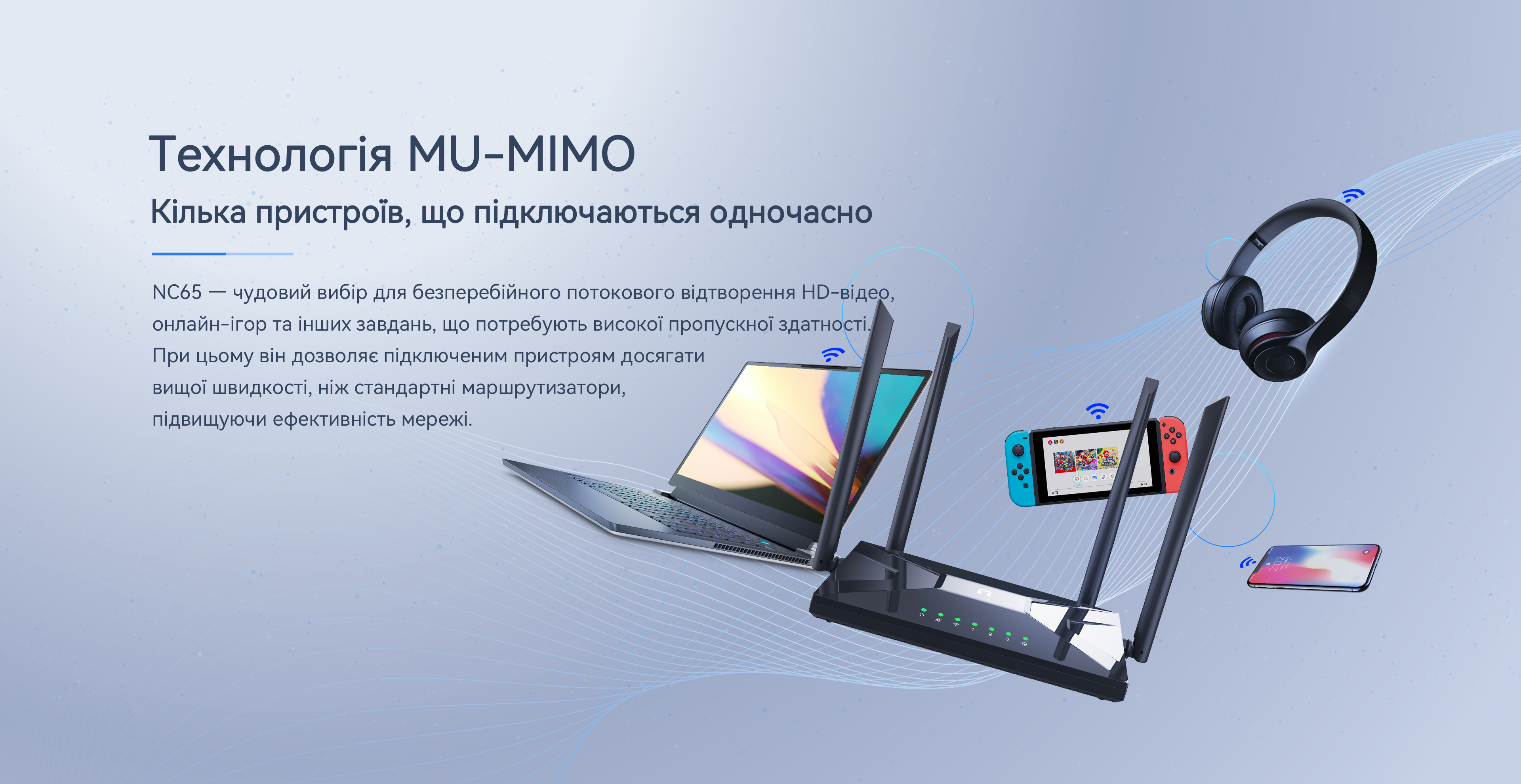 Технологія MU-MIMO

Кілька пристроїв, що підключаються одночасно

NC65 — чудовий вибір для безперебійного потокового відтворення HD-відео, онлайн-ігор та інших завдань, що потребують високої пропускної здатності. При цьому він дозволяє підключеним пристроям досягати вищої швидкості, ніж стандартні маршрутизатори, підвищуючи ефективність мережі.